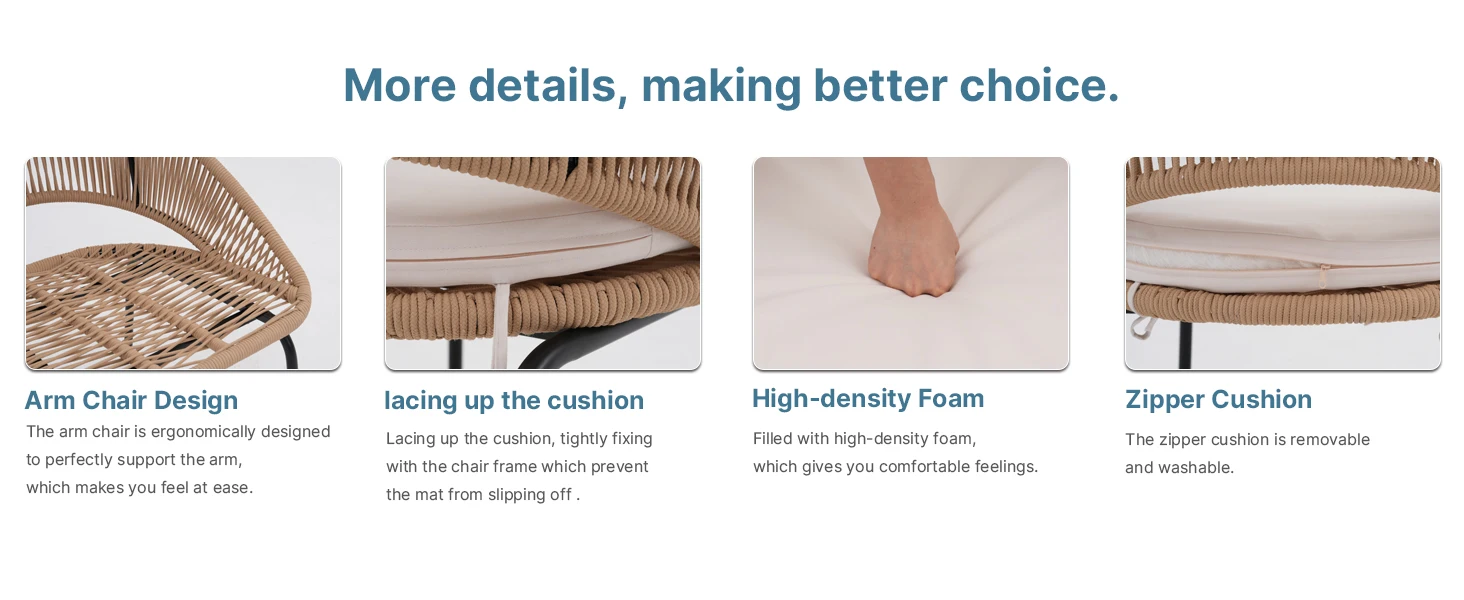 More details, making better choice.

Arm Chair Design
The arm chair is ergonomically designed to perfectly support the arm, which makes you feel at ease.

lacing up the cushion
Lacing up the cushion, tightly fixing with the chair frame which prevent the mat from slipping off .

High-density Foam
Filled with high-density foam, which gives you comfortable feelings.

Zipper Cushion
The zipper cushion is removable and washable.